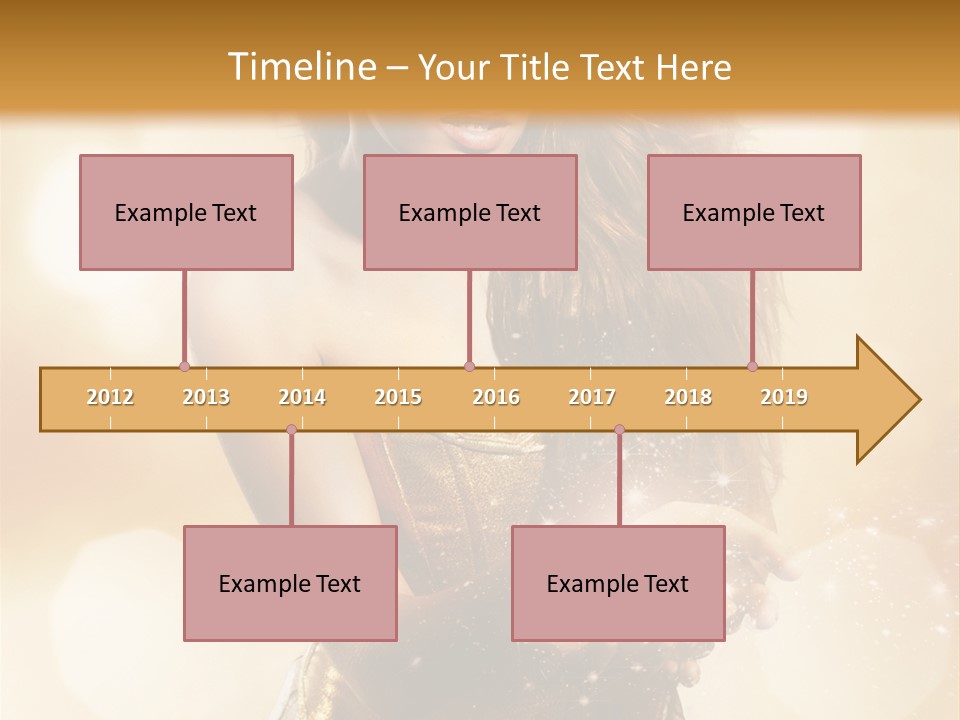 Timeline – Your Title Text Here

Example Text

Example Text

Example Text

2012 2013 2014 2015 2016 2017 2018 2019

Example Text

Example Text